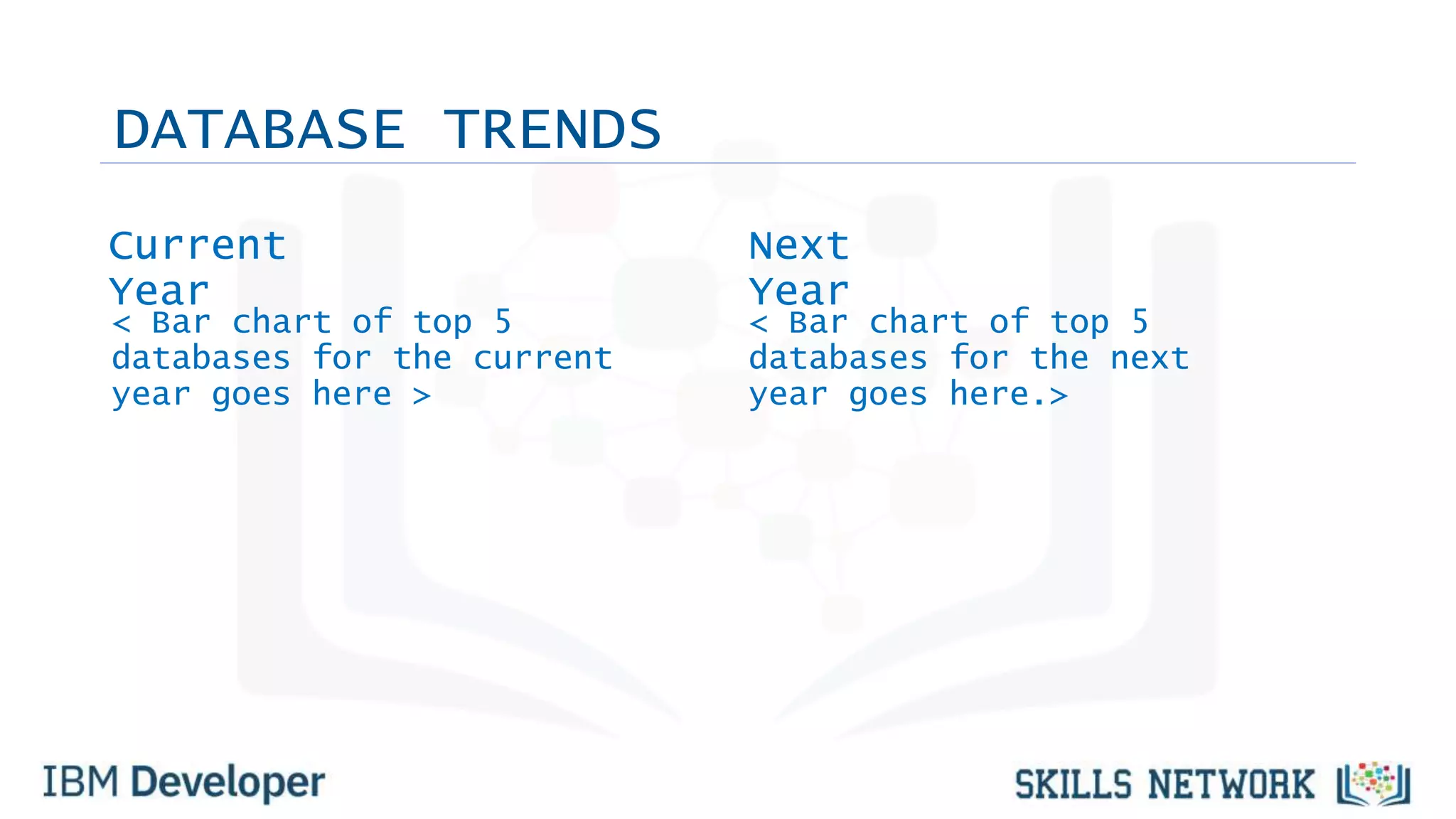 DATABASE TRENDS

Current Year
< Bar chart of top 5 databases for the current year goes here >

Next Year
< Bar chart of top 5 databases for the next year goes here.>

IBM Developer

SKILLS NETWORK